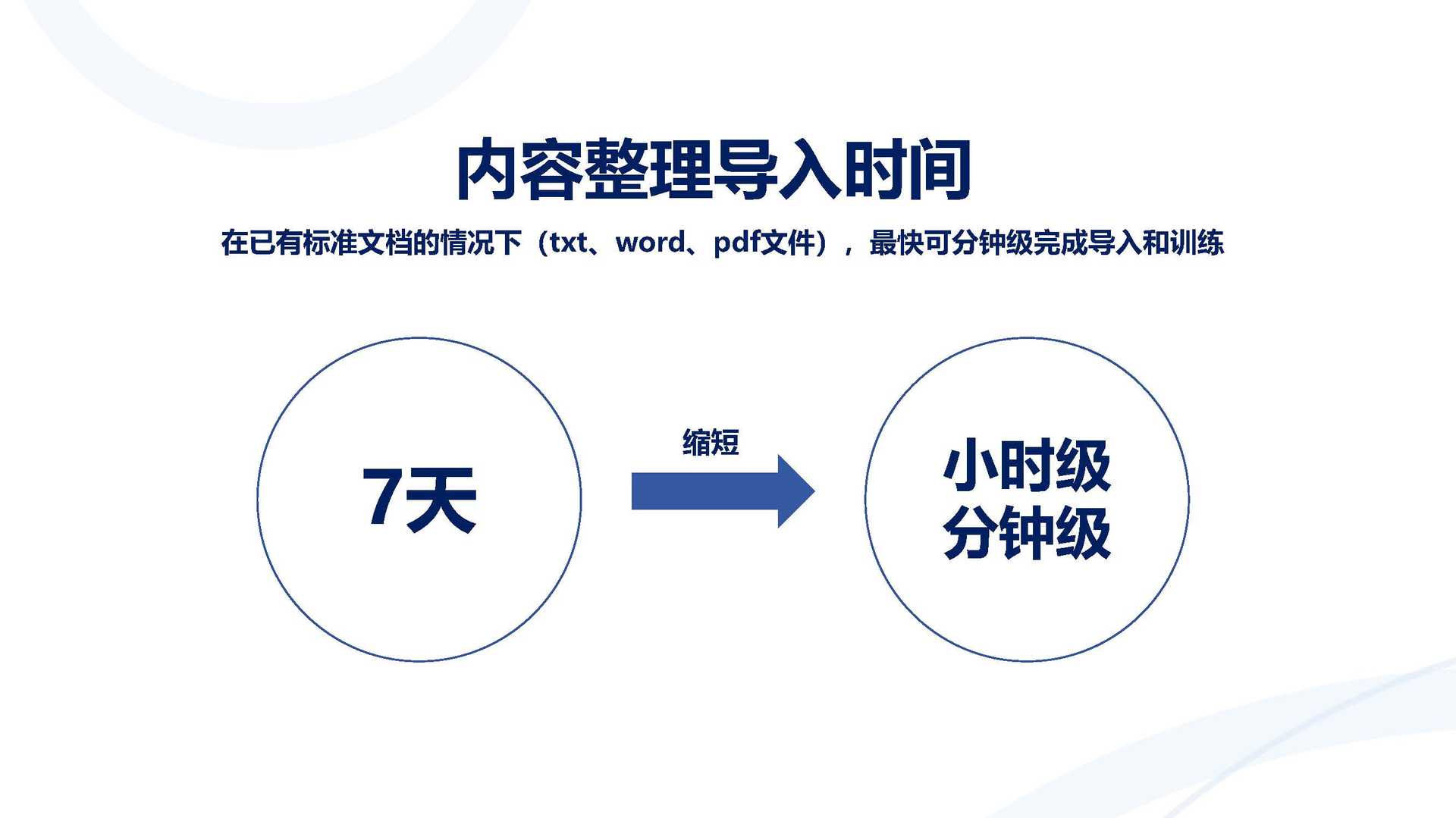 内容整理导入时间

在已有标准文档的情况下（txt、word、pdf文件），最快可分钟级完成导入和训练

7天

缩短

小时级
分钟级